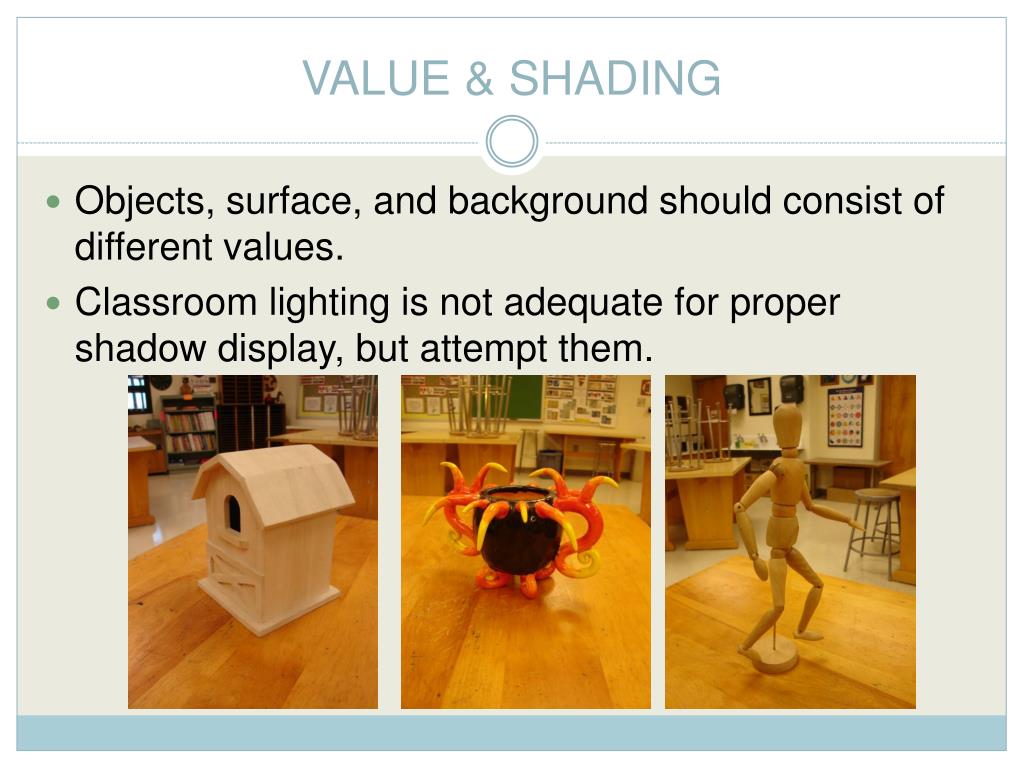 VALUE & SHADING

Objects, surface, and background should consist of different values.

Classroom lighting is not adequate for proper shadow display, but attempt them.